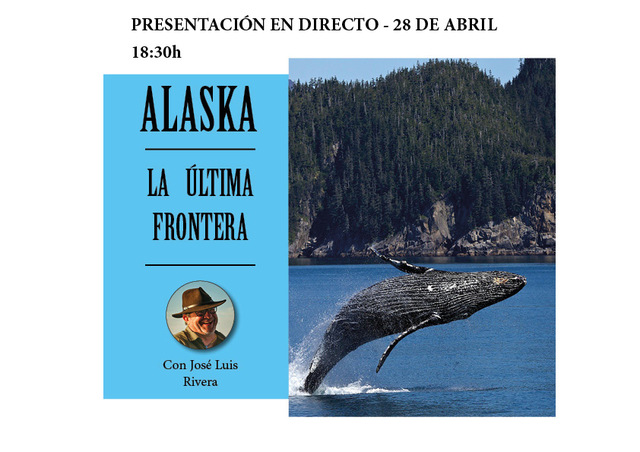 PRESENTACIÓN EN DIRECTO - 28 DE ABRIL
18:30h

ALASKA

LA ÚLTIMA
FRONTERA

Con José Luis
Rivera